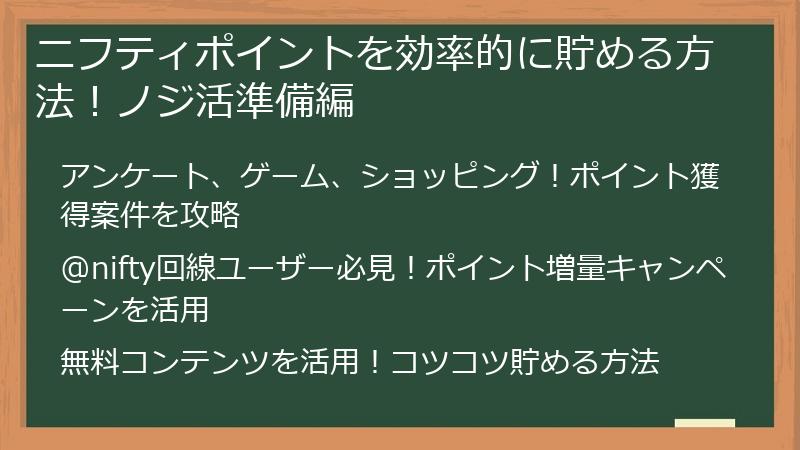 ニフティポイントを効率的に貯める方法！ノジ活準備編

アンケート、ゲーム、ショッピング！ポイント獲得案件を攻略

@nifty回線ユーザー必見！ポイント増量キャンペーンを活用

無料コンテンツを活用！コツコツ貯める方法